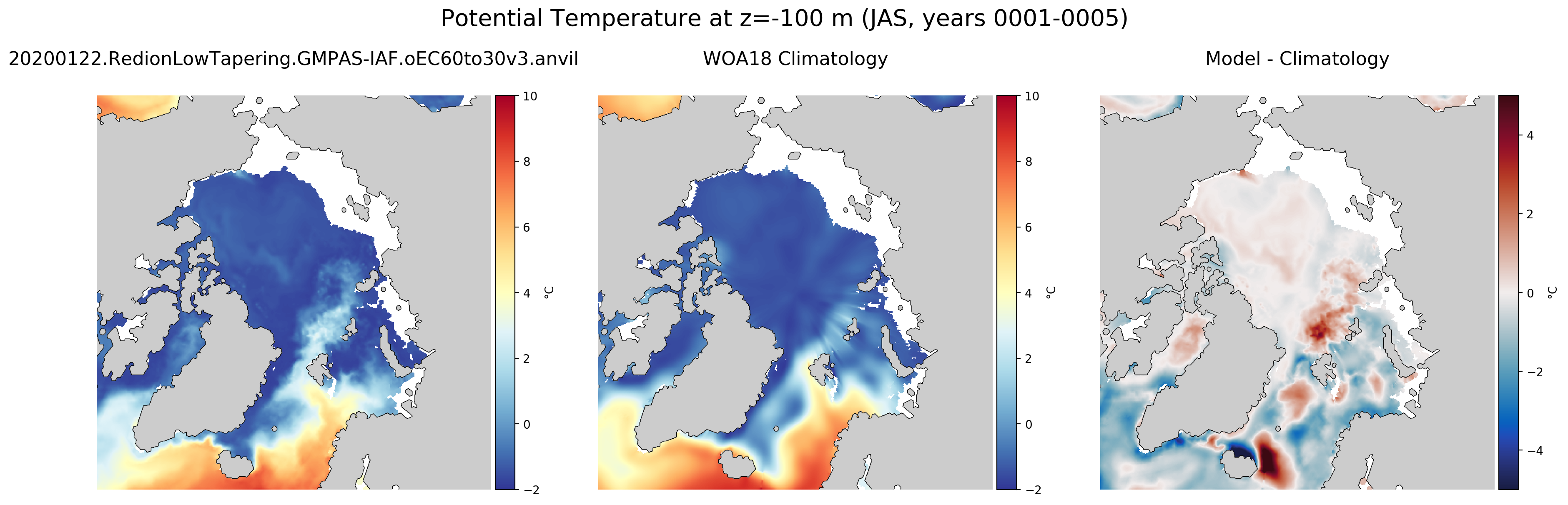 Potential Temperature at z=-100 m (JAS, years 0001-0005)

20200122.RedionLowTapering.GMPAS-IAF.oEC60to30v3.anvil

10
8
6
4
2
0
−2
°C

WOA18 Climatology

10
8
6
4
2
0
−2
°C

Model - Climatology

4
2
0
−2
−4
°C